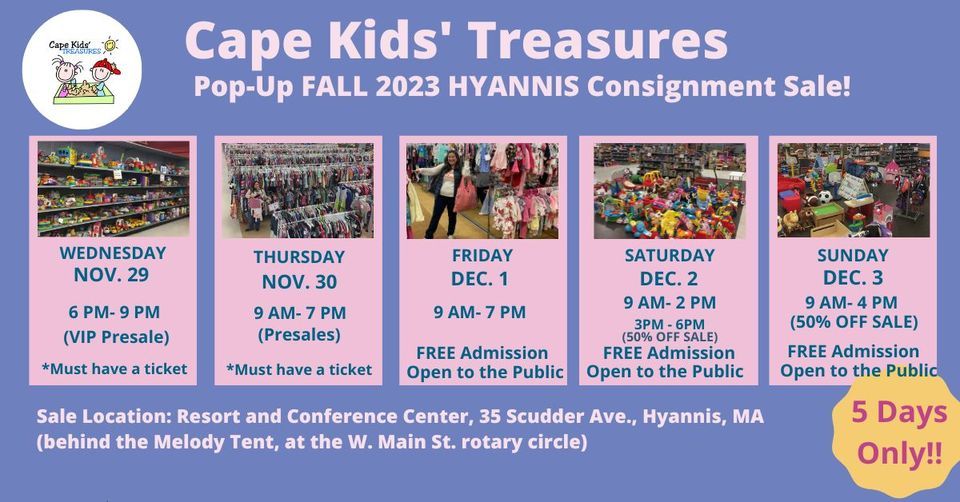 Cape Kids' TREASURES

Cape Kids' Treasures

Pop-Up FALL 2023 HYANNIS Consignment Sale!

WEDNESDAY
NOV. 29
6 PM- 9 PM
(VIP Presale)
*Must have a ticket

THURSDAY
NOV. 30
9 AM- 7 PM
(Presales)
*Must have a ticket

FRIDAY
DEC. 1
9 AM- 7 PM
FREE Admission
Open to the Public

SATURDAY
DEC. 2
9 AM- 2 PM
3PM - 6PM
(50% OFF SALE)
FREE Admission
Open to the Public

SUNDAY
DEC. 3
9 AM- 4 PM
(50% OFF SALE)
FREE Admission
Open to the Public

Sale Location: Resort and Conference Center, 35 Scudder Ave., Hyannis, MA
(behind the Melody Tent, at the W. Main St. rotary circle)

5 Days Only!!